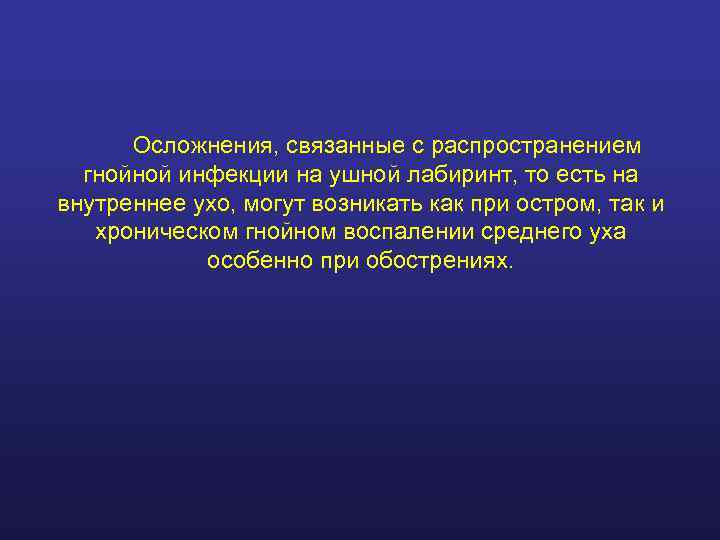 Осложнения, связанные с распространением гнойной инфекции на ушной лабиринт, то есть на внутреннее ухо, могут возникать как при остром, так и хроническом гнойном воспалении среднего уха особенно при обострениях.